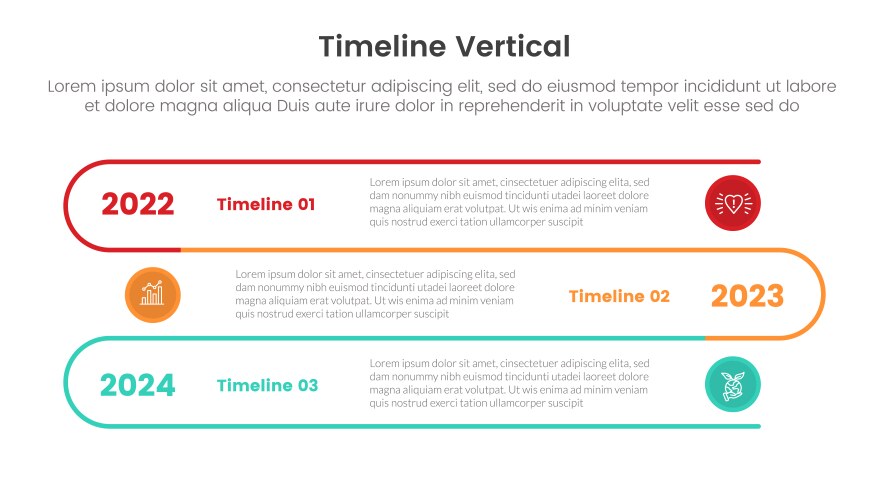 Timeline Vertical

Lorem ipsum dolor sit amet, consectetur adipiscing elit, sed do eiusmod tempor incididunt ut labore et dolore magna aliqua Duis aute irure dolor in reprehenderit in voluptate velit esse sed do

2022

Timeline 01

Lorem ipsum dolor sit amet, cinsectetuer adipiscing elita, sed dam nonummy nibh euismod tincidunti utadei laoreet dolore magna aliquiam erat volutpat. Ut wis enima ad minim veniam quis nostrud exerci tation ullamcorper suscipit

Lorem ipsum dolor sit amet, cinsectetuer adipiscing elita, sed dam nonummy nibh euismod tincidunti utadei laoreet dolore magna aliquiam erat volutpat. Ut wis enima ad minim veniam quis nostrud exerci tation ullamcorper suscipit

Timeline 02

2023

2024

Timeline 03

Lorem ipsum dolor sit amet, cinsectetuer adipiscing elita, sed dam nonummy nibh euismod tincidunti utadei laoreet dolore magna aliquiam erat volutpat. Ut wis enima ad minim veniam quis nostrud exerci tation ullamcorper suscipit